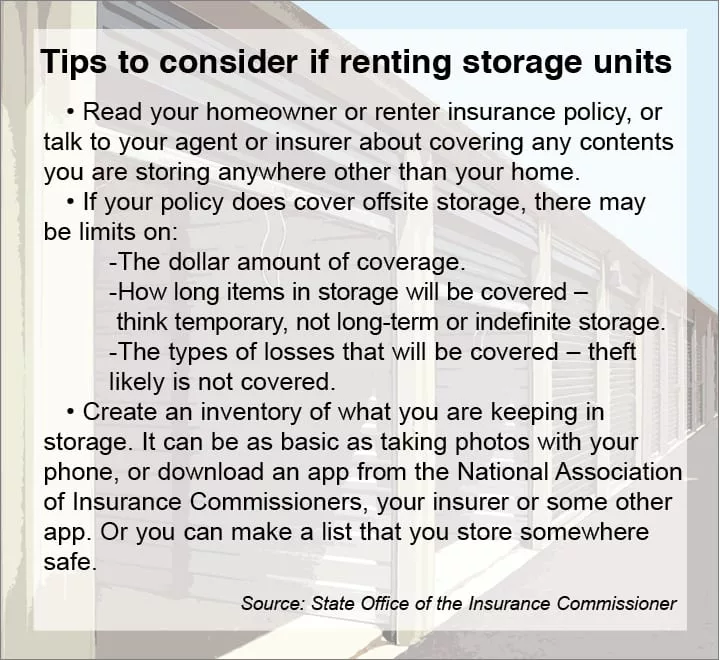 Tips to consider if renting storage units

• Read your homeowner or renter insurance policy, or talk to your agent or insurer about covering any contents you are storing anywhere other than your home.

• If your policy does cover offsite storage, there may be limits on:

-The dollar amount of coverage.

-How long items in storage will be covered – think temporary, not long-term or indefinite storage.

-The types of losses that will be covered – theft likely is not covered.

• Create an inventory of what you are keeping in storage. It can be as basic as taking photos with your phone, or download an app from the National Association of Insurance Commissioners, your insurer or some other app. Or you can make a list that you store somewhere safe.

Source: State Office of the Insurance Commissioner